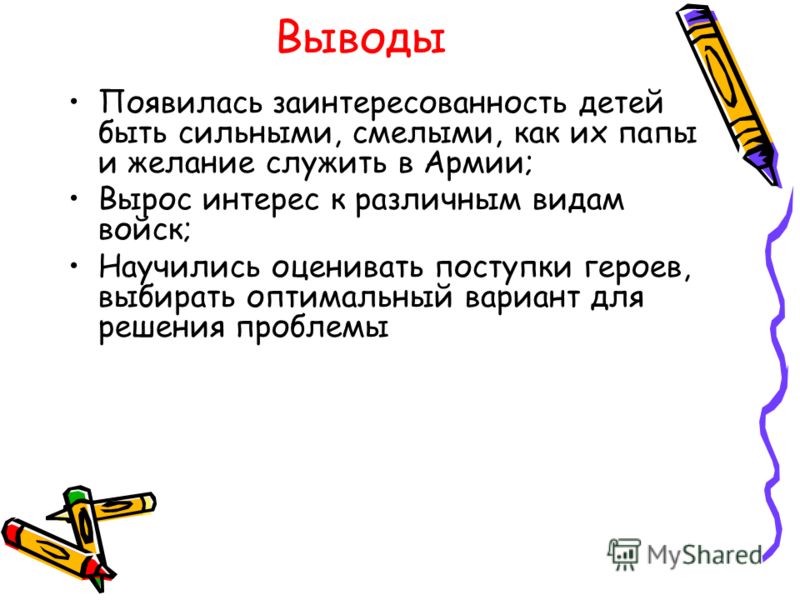 Выводы

• Появилась заинтересованность детей быть сильными, смелыми, как их папы и желание служить в Армии;

• Вырос интерес к различным видам войск;

• Научились оценивать поступки героев, выбирать оптимальный вариант для решения проблемы

MyShared